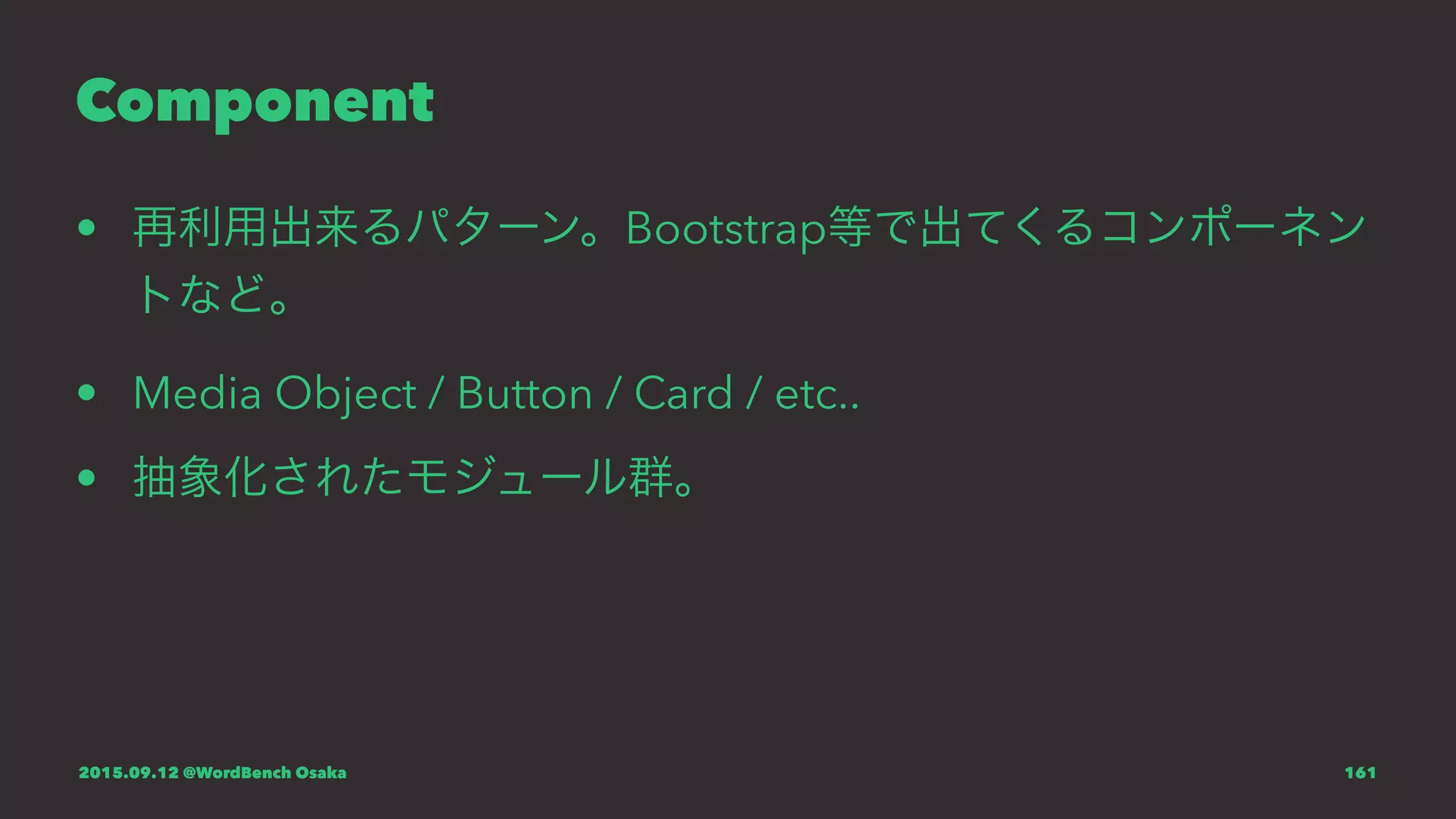 Component

• 再利用出来るパターン。Bootstrap等で出てくるコンポーネントなど。

• Media Object / Button / Card / etc..

• 抽象化されたモジュール群。

2015.09.12 @WordBench Osaka

161